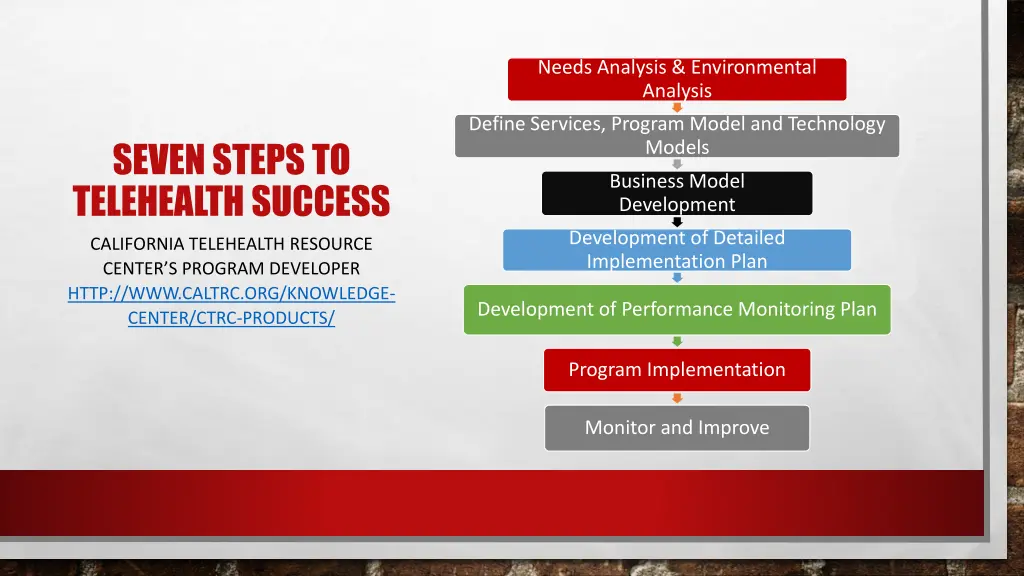 SEVEN STEPS TO TELEHEALTH SUCCESS

CALIFORNIA TELEHEALTH RESOURCE CENTER'S PROGRAM DEVELOPER
HTTP://WWW.CALTRC.ORG/KNOWLEDGE-CENTER/CTRC-PRODUCTS/

Needs Analysis & Environmental Analysis

Define Services, Program Model and Technology Models

Business Model Development

Development of Detailed Implementation Plan

Development of Performance Monitoring Plan

Program Implementation

Monitor and Improve